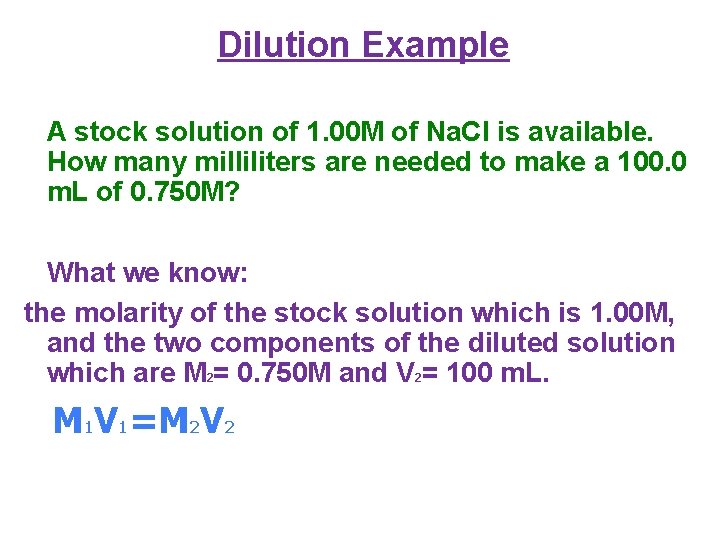 Dilution Example

A stock solution of 1.00M of NaCl is available. How many milliliters are needed to make a 100.0 mL of 0.750M?

What we know:

the molarity of the stock solution which is 1.00M, and the two components of the diluted solution which are $M_2$= 0.750M and $V_2$= 100 mL.

$M_1V_1=M_2V_2$